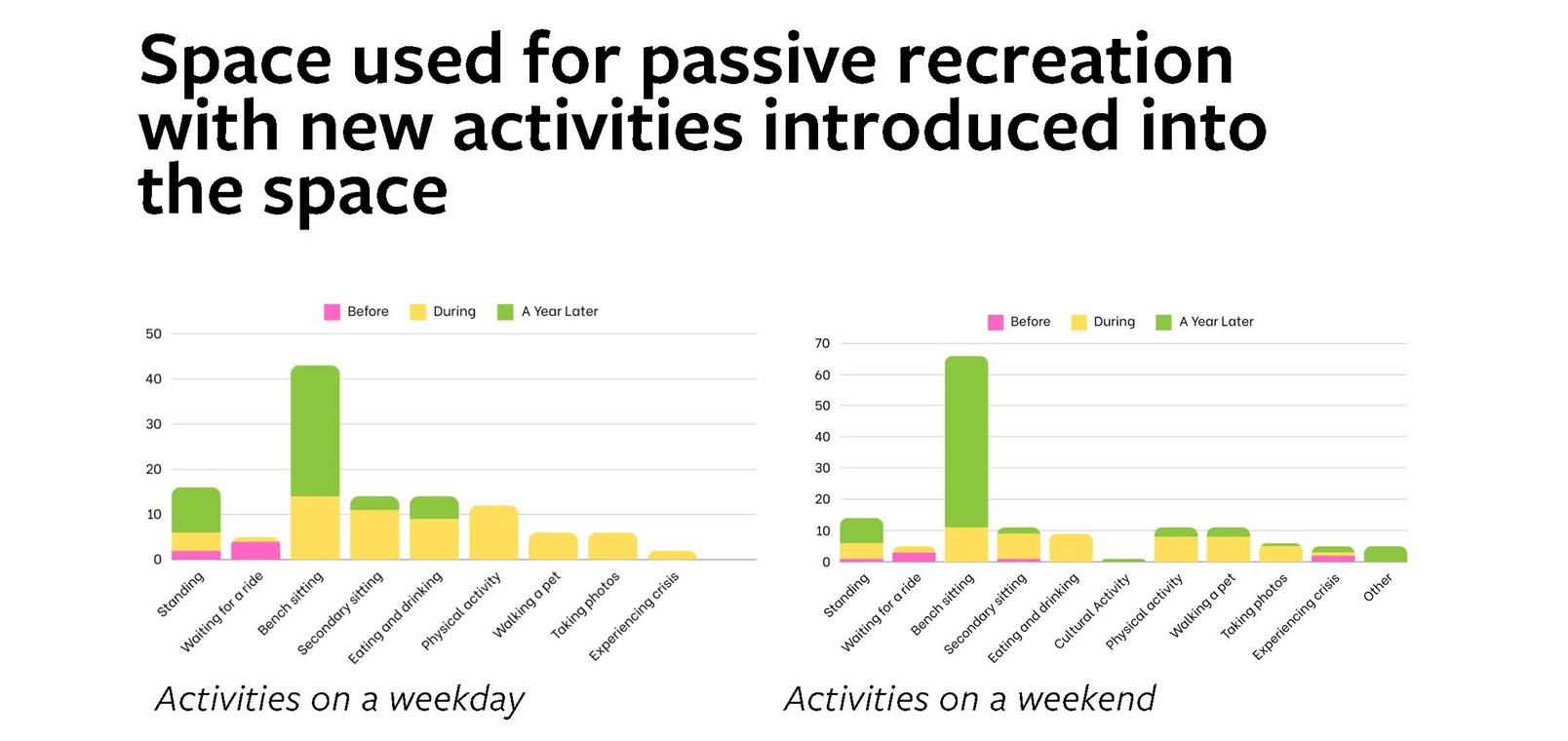 Space used for passive recreation with new activities introduced into the space

Before During A Year Later

50
40
30
20
10
0

Standing
Waiting for a ride
Bench sitting
Secondary sitting
Eating and drinking
Physical activity
Walking a pet
Taking photos
Experiencing crisis

Activities on a weekday

Before During A Year Later

70
60
50
40
30
20
10
0

Standing
Waiting for a ride
Bench sitting
Secondary sitting
Eating and drinking
Cultural Activity
Physical activity
Walking a pet
Taking photos
Experiencing crisis
Other

Activities on a weekend